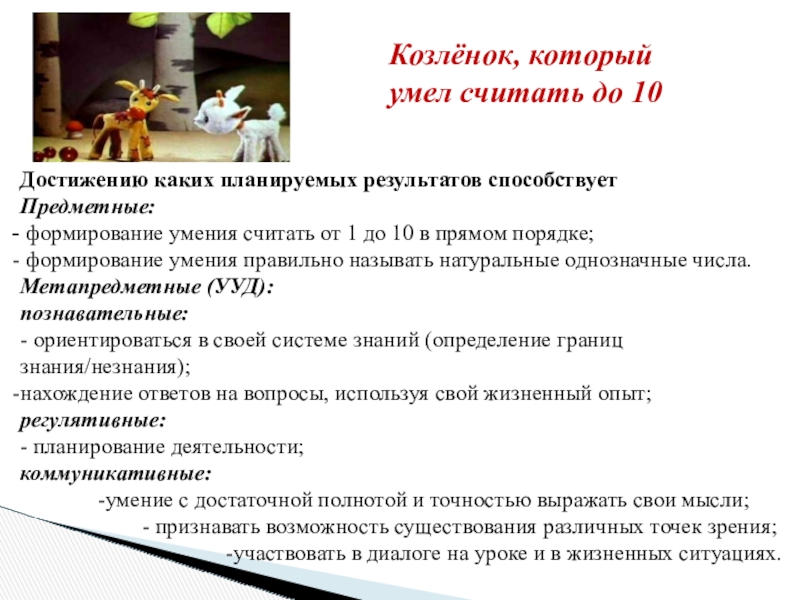 Козлёнок, который умел считать до 10

Достижению каких планируемых результатов способствует
Предметные:
- формирование умения считать от 1 до 10 в прямом порядке;
- формирование умения правильно называть натуральные однозначные числа.
Метапредметные (УУД):
познавательные:
- ориентироваться в своей системе знаний (определение границ знания/незнания);
-нахождение ответов на вопросы, используя свой жизненный опыт;
регулятивные:
- планирование деятельности;
коммуникативные:
-умение с достаточной полнотой и точностью выражать свои мысли;
- признавать возможность существования различных точек зрения;
-участвовать в диалоге на уроке и в жизненных ситуациях.